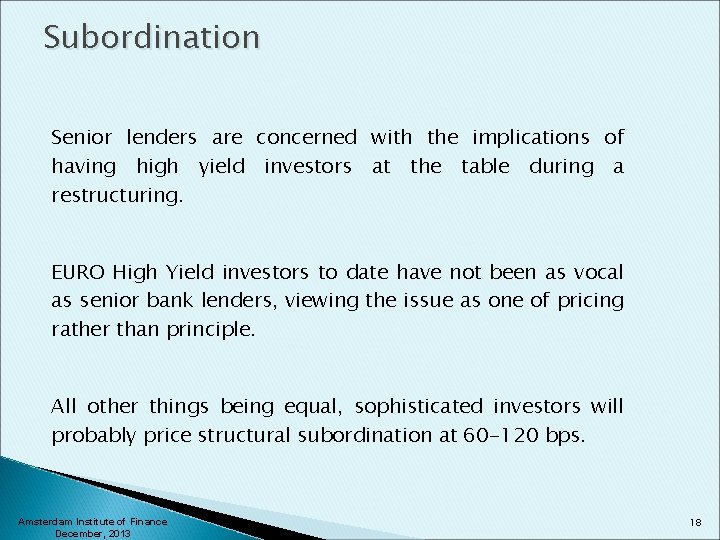 Subordination

Senior lenders are concerned with the implications of having high yield investors at the table during a restructuring.

EURO High Yield investors to date have not been as vocal as senior bank lenders, viewing the issue as one of pricing rather than principle.

All other things being equal, sophisticated investors will probably price structural subordination at 60-120 bps.

Amsterdam Institute of Finance
December, 2013

18